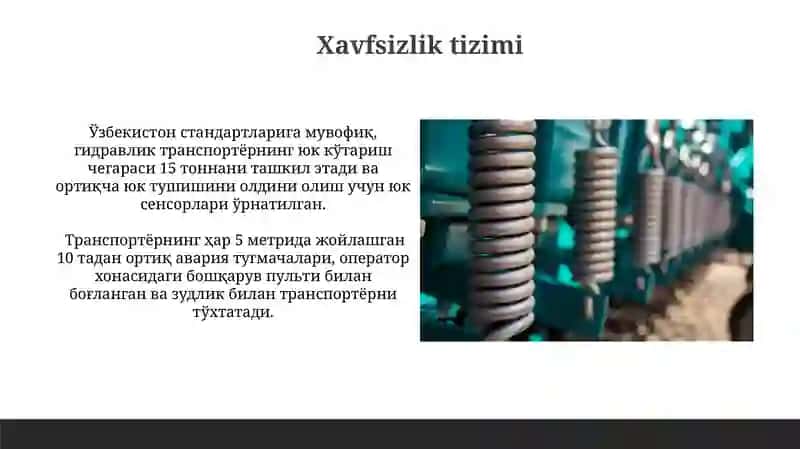 Xavfsizlik tizimi

Ўзбекистон стандартларига мувофиқ, гидравлик транспортёрнинг юк кўтариш чегараси 15 тоннани ташкил этади ва ортиқча юк тушишини олдини олиш учун юк сенсорлари ўрнатилган.

Транспортёрнинг ҳар 5 метрида жойлашган 10 тадан ортиқ авария тугмачалари, оператор хонасидаги бошқарув пульти билан боғланган ва зудлик билан транспортёрни тўхтатади.